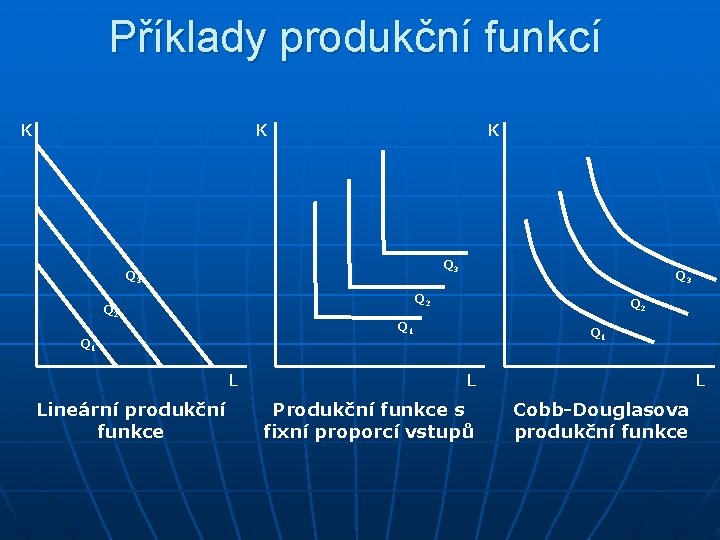 Příklady produkční funkcí

K
$Q_3$
$Q_2$
$Q_1$
L

Lineární produkční funkce

K
$Q_3$
$Q_2$
$Q_1$
L

Produkční funkce s fixní proporcí vstupů

K
$Q_3$
$Q_2$
$Q_1$
L

Cobb-Douglasova produkční funkce